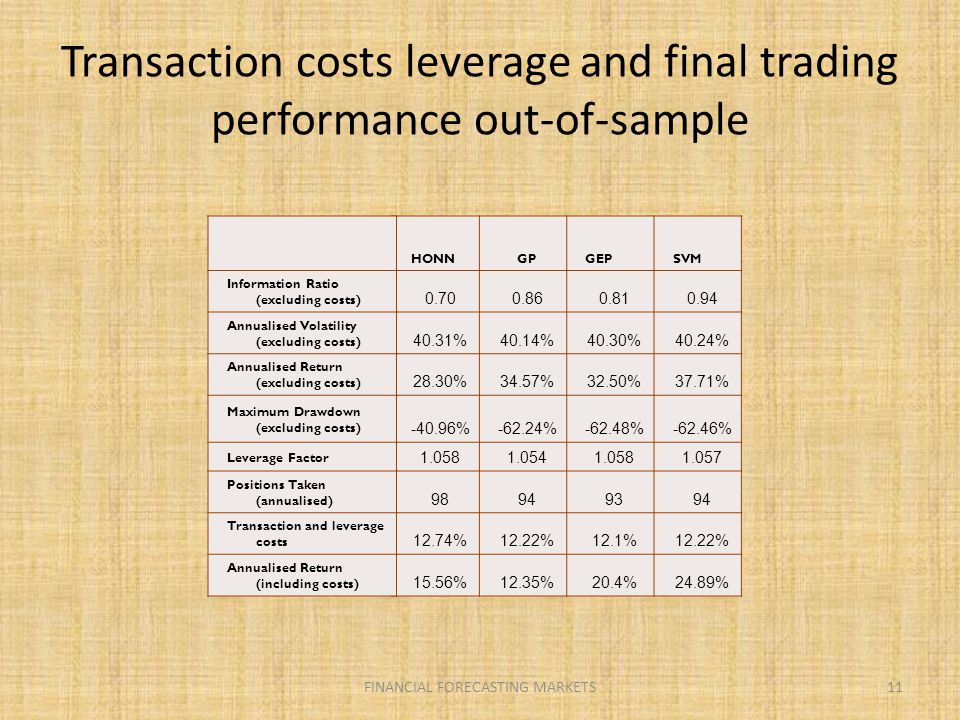 Transaction costs leverage and final trading performance out-of-sample

| | HONN | GP | GEP | SVM |
|---|---|---|---|---|
| Information Ratio (excluding costs) | 0.70 | 0.86 | 0.81 | 0.94 |
| Annualised Volatility (excluding costs) | 40.31% | 40.14% | 40.30% | 40.24% |
| Annualised Return (excluding costs) | 28.30% | 34.57% | 32.50% | 37.71% |
| Maximum Drawdown (excluding costs) | -40.96% | -62.24% | -62.48% | -62.46% |
| Leverage Factor | 1.058 | 1.054 | 1.058 | 1.057 |
| Positions Taken (annualised) | 98 | 94 | 93 | 94 |
| Transaction and leverage costs | 12.74% | 12.22% | 12.1% | 12.22% |
| Annualised Return (including costs) | 15.56% | 12.35% | 20.4% | 24.89% |

FINANCIAL FORECASTING MARKETS 11